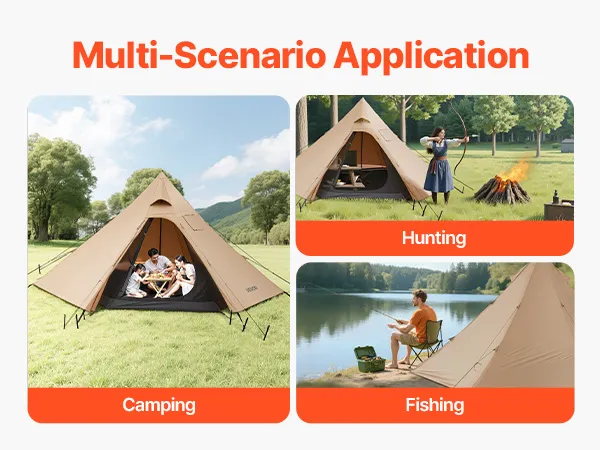 Multi-Scenario Application

Camping

Hunting

Fishing